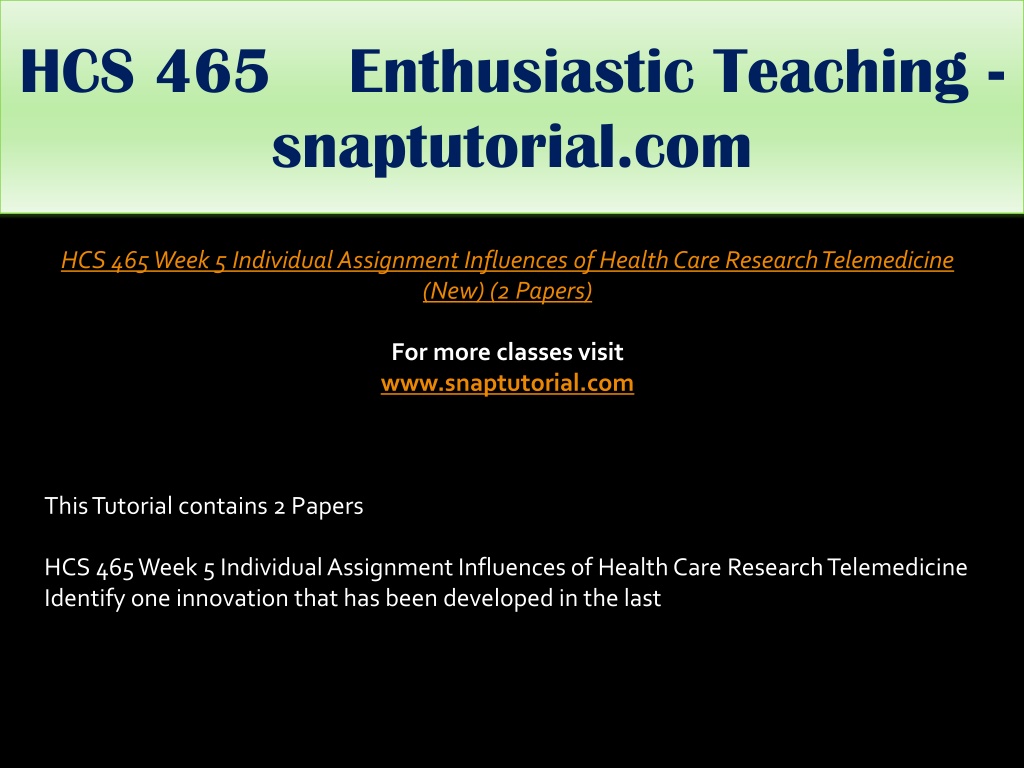 HCS 465 Enthusiastic Teaching - snaptutorial.com

HCS 465 Week 5 Individual Assignment Influences of Health Care Research Telemedicine (New) (2 Papers)

For more classes visit
www.snaptutorial.com

This Tutorial contains 2 Papers

HCS 465 Week 5 Individual Assignment Influences of Health Care Research Telemedicine
Identify one innovation that has been developed in the last